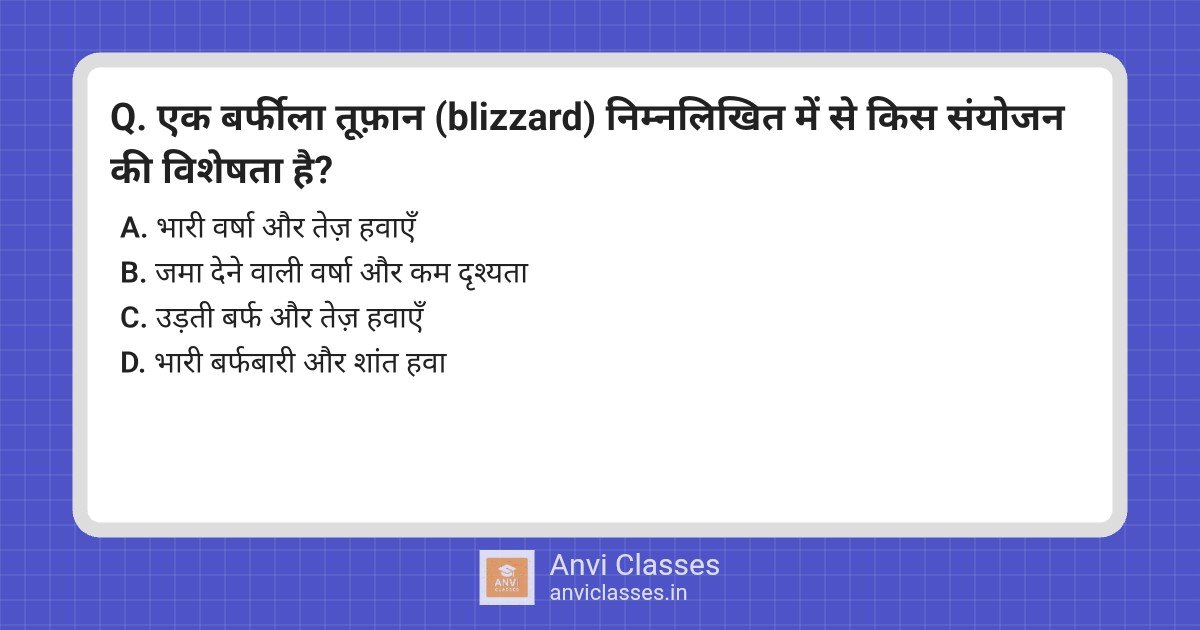 Q. एक बर्फीला तूफ़ान (blizzard) निम्नलिखित में से किस संयोजन की विशेषता है?

A. भारी वर्षा और तेज़ हवाएँ
B. जमा देने वाली वर्षा और कम दृश्यता
C. उड़ती बर्फ और तेज़ हवाएँ
D. भारी बर्फबारी और शांत हवा

ANVI CLASSES
Anvi Classes
anviclasses.in